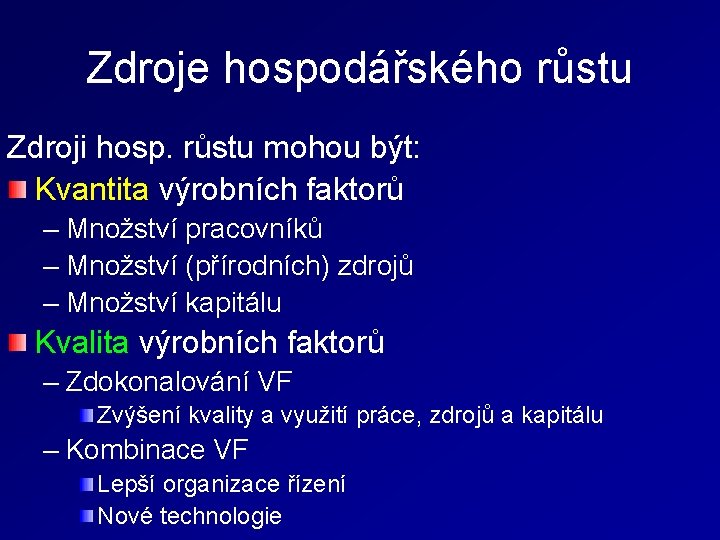 Zdroje hospodářského růstu

Zdroji hosp. růstu mohou být:

Kvantita výrobních faktorů
– Množství pracovníků
– Množství (přírodních) zdrojů
– Množství kapitálu

Kvalita výrobních faktorů
– Zdokonalování VF
Zvýšení kvality a využití práce, zdrojů a kapitálu
– Kombinace VF
Lepší organizace řízení
Nové technologie